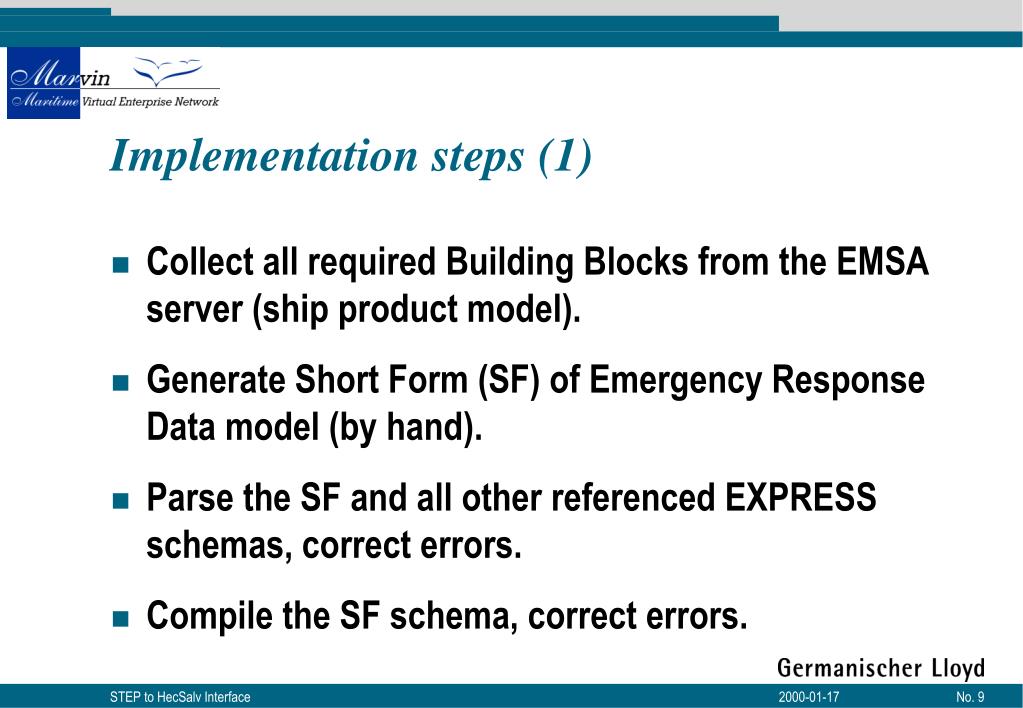 Marvin
Maritime Virtual Enterprise Network

Implementation steps (1)

Collect all required Building Blocks from the EMSA server (ship product model).

Generate Short Form (SF) of Emergency Response Data model (by hand).

Parse the SF and all other referenced EXPRESS schemas, correct errors.

Compile the SF schema, correct errors.

Germanischer Lloyd

STEP to HecSalv Interface 2000-01-17 No. 9